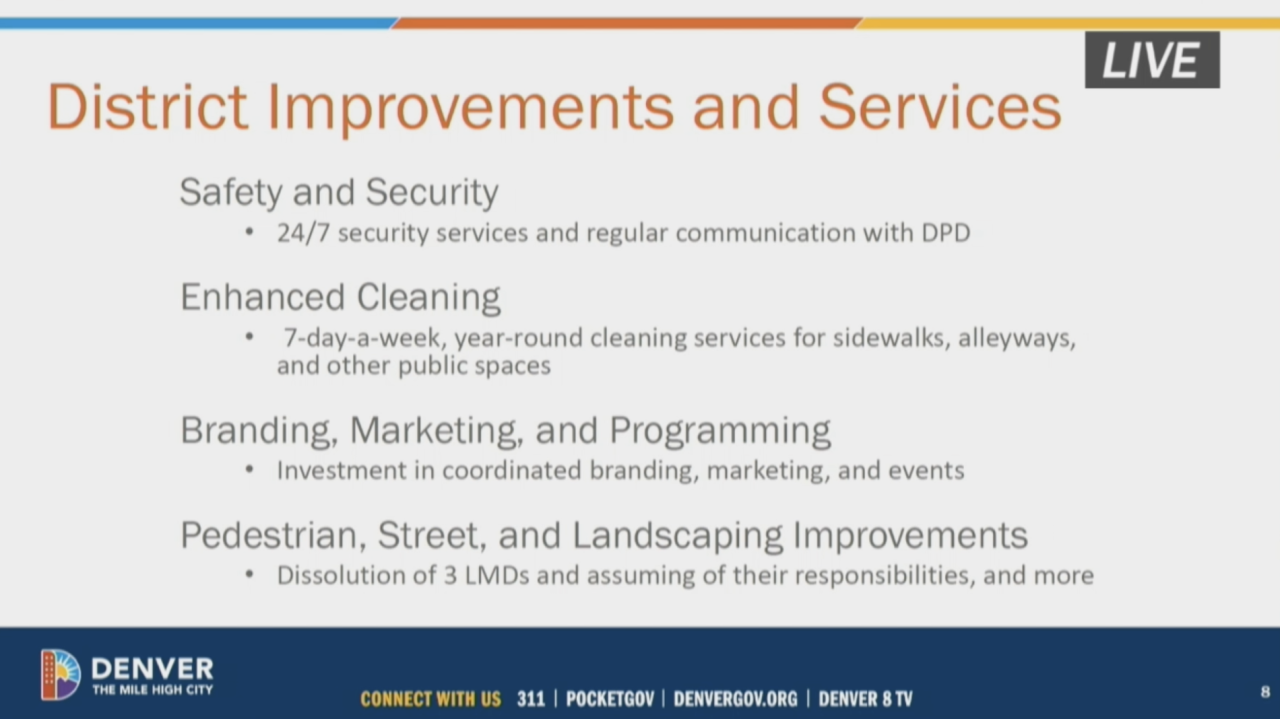 LIVE

District Improvements and Services

Safety and Security

• 24/7 security services and regular communication with DPD

Enhanced Cleaning

• 7-day-a-week, year-round cleaning services for sidewalks, alleyways, and other public spaces

Branding, Marketing, and Programming

• Investment in coordinated branding, marketing, and events

Pedestrian, Street, and Landscaping Improvements

• Dissolution of 3 LMDs and assuming of their responsibilities, and more

DENVER
THE MILE HIGH CITY

CONNECT WITH US 311 | POCKETGOV | DENVERGOV.ORG | DENVER 8 TV

8